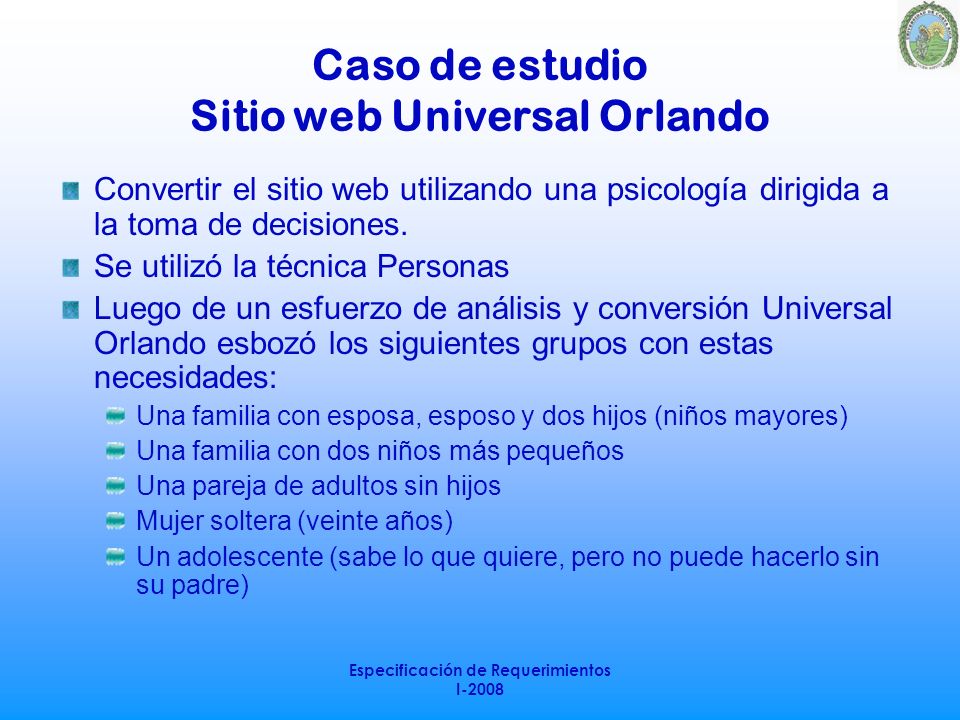 Caso de estudio
Sitio web Universal Orlando

Convertir el sitio web utilizando una psicología dirigida a la toma de decisiones.

Se utilizó la técnica Personas

Luego de un esfuerzo de análisis y conversión Universal Orlando esbozó los siguientes grupos con estas necesidades:

Una familia con esposa, esposo y dos hijos (niños mayores)

Una familia con dos niños más pequeños

Una pareja de adultos sin hijos

Mujer soltera (veinte años)

Un adolescente (sabe lo que quiere, pero no puede hacerlo sin su padre)

Especificación de Requerimientos
I-2008